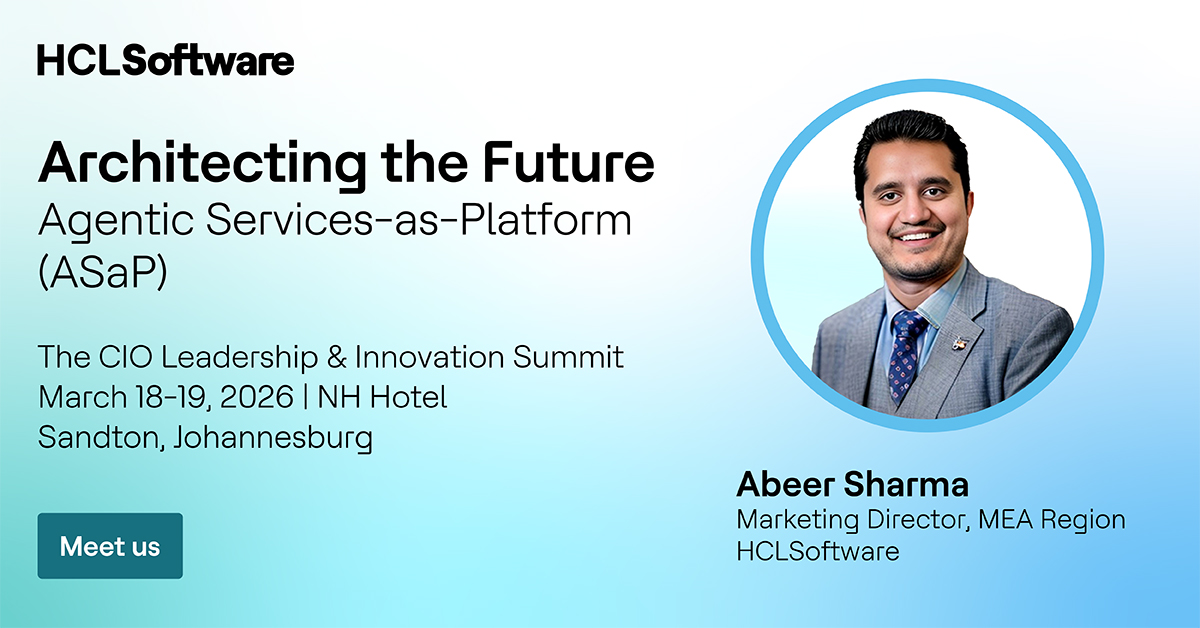 HCLSoftware

Architecting the Future
Agentic Services-as-Platform (ASaP)

The CIO Leadership & Innovation Summit
March 18-19, 2026 | NH Hotel
Sandton, Johannesburg

Meet us

Abeer Sharma
Marketing Director, MEA Region
HCLSoftware